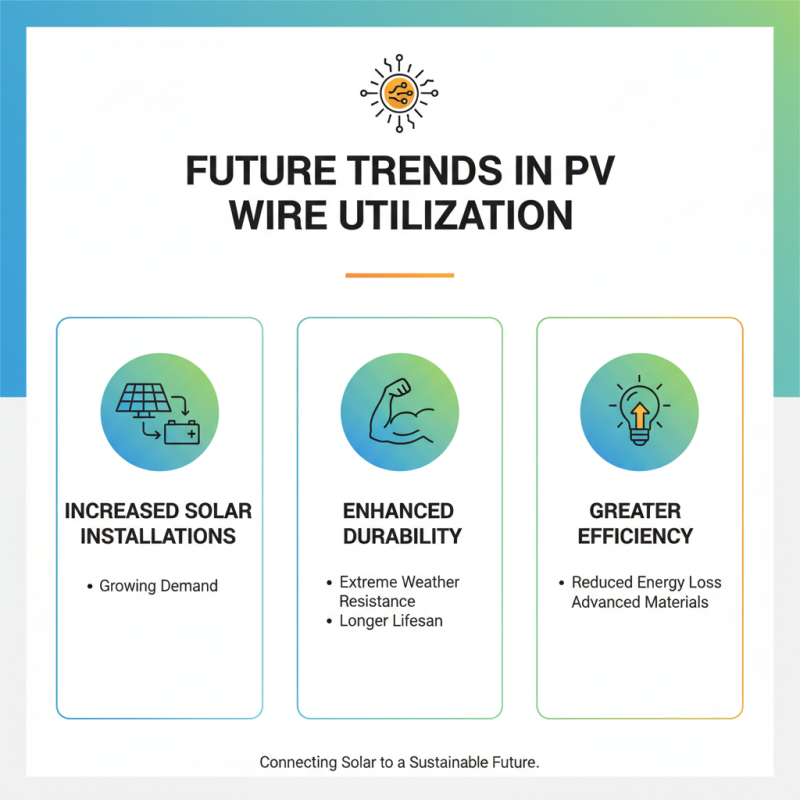 FUTURE TRENDS IN PV WIRE UTILIZATION

INCREASED SOLAR INSTALLATIONS

• Growing Demand

ENHANCED DURABILITY

• Extreme Weather Resistance
• Longer Lifesan

GREATER EFFICIENCY

• Reduced Energy Loss Advanced Materials

Connecting Solar to a Sustainable Future.